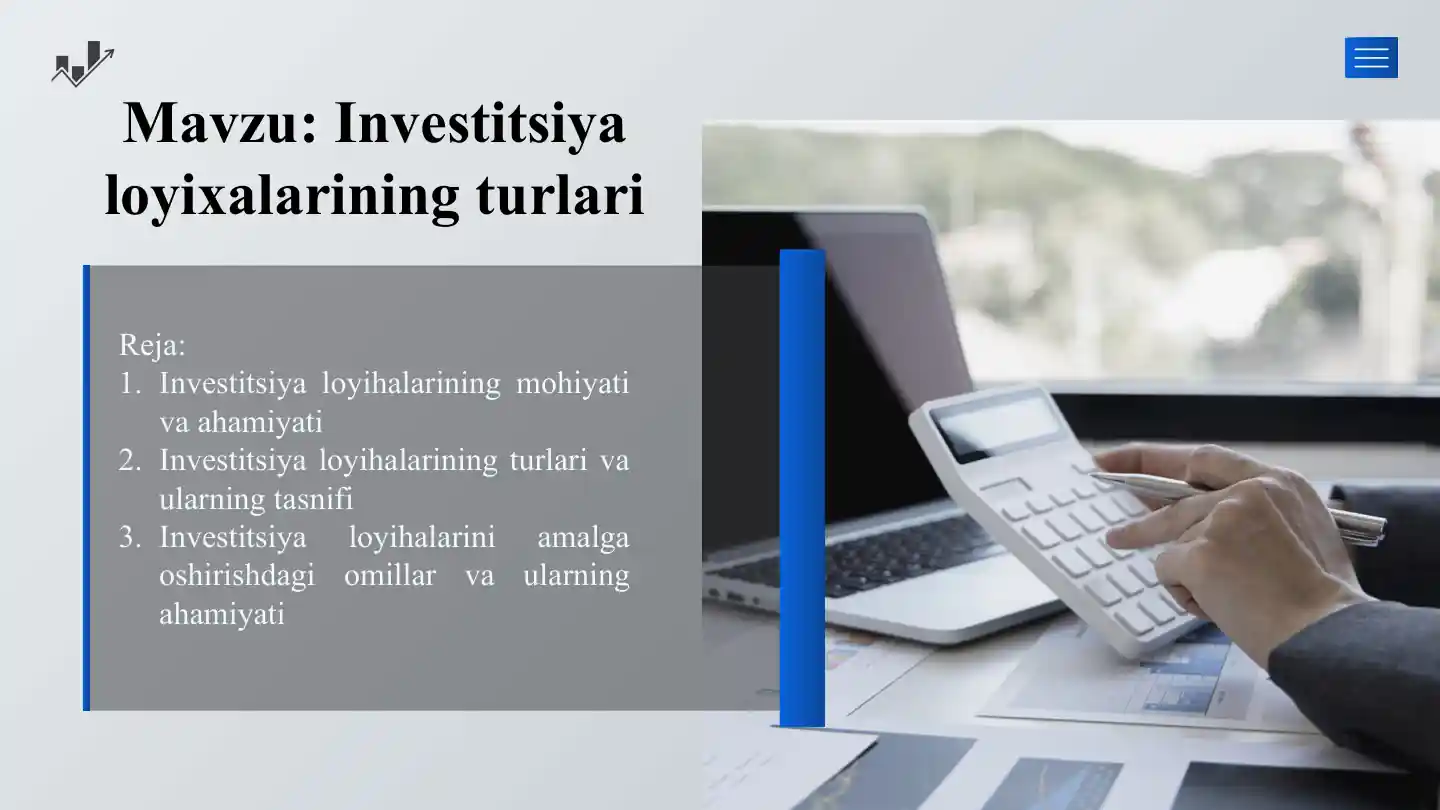 Mavzu: Investitsiya loyixalarining turlari

Reja:
1. Investitsiya loyihalarining mohiyati va ahamiyati
2. Investitsiya loyihalarining turlari va ularning tasnifi
3. Investitsiya loyihalarini amalga oshirishdagi omillar va ularning ahamiyati